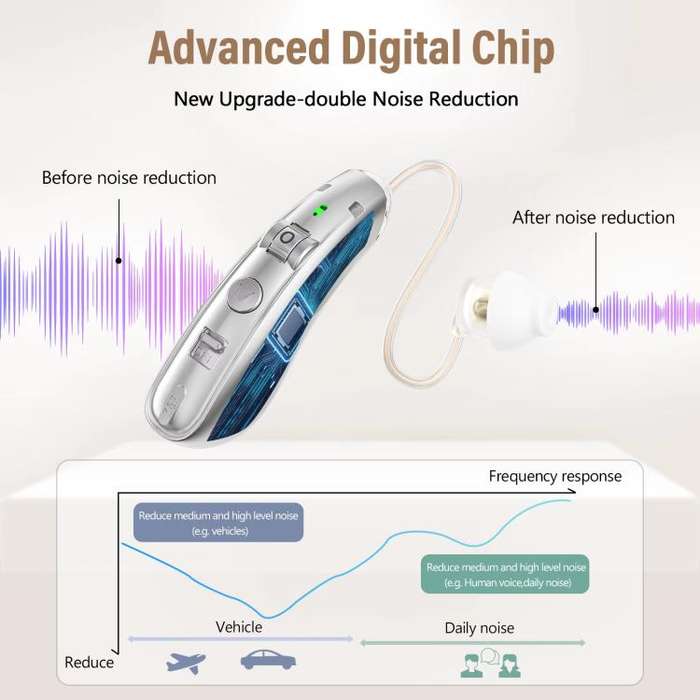 Advanced Digital Chip

New Upgrade-double Noise Reduction

Before noise reduction

After noise reduction

Frequency response

Reduce medium and high level noise (e.g. vehicles)

Reduce medium and high level noise (e.g. Human voice,daily noise)

Vehicle

Daily noise

Reduce